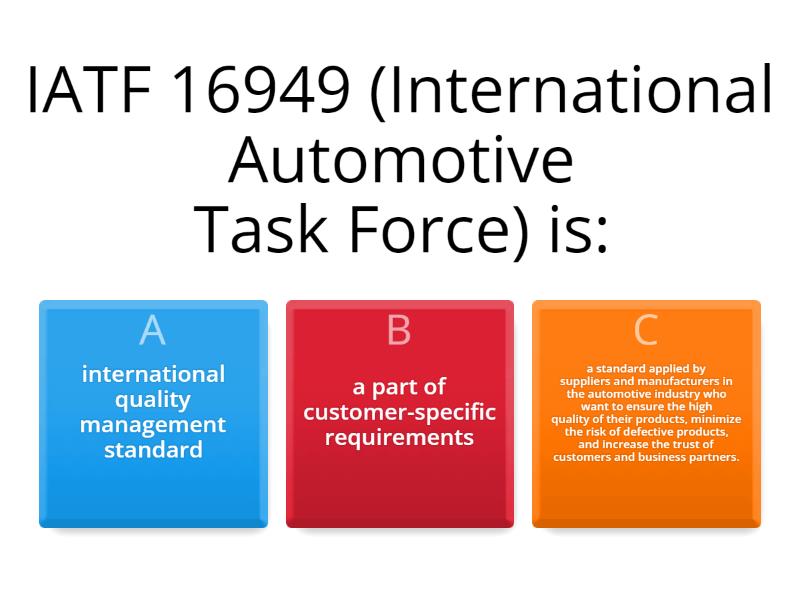 IATF 16949 (International Automotive Task Force) is:

A
international quality management standard

B
a part of customer-specific requirements

C
a standard applied by suppliers and manufacturers in the automotive industry who want to ensure the high quality of their products, minimize the risk of defective products, and increase the trust of customers and business partners.